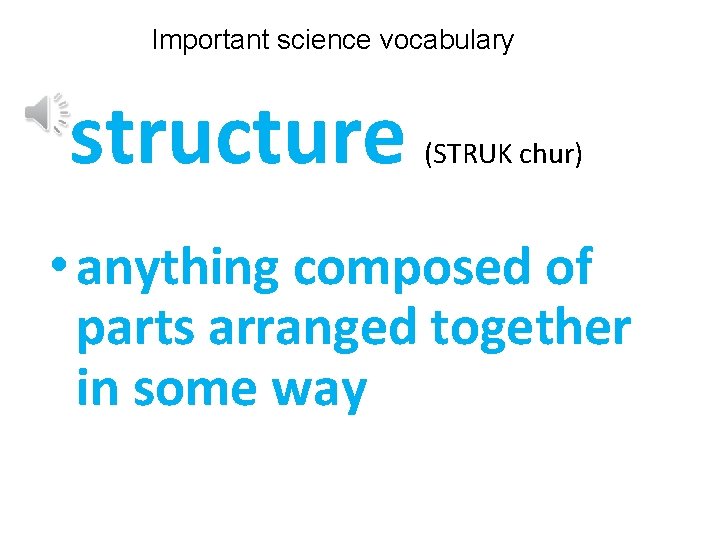 Important science vocabulary

structure (STRUK chur)

• anything composed of parts arranged together in some way